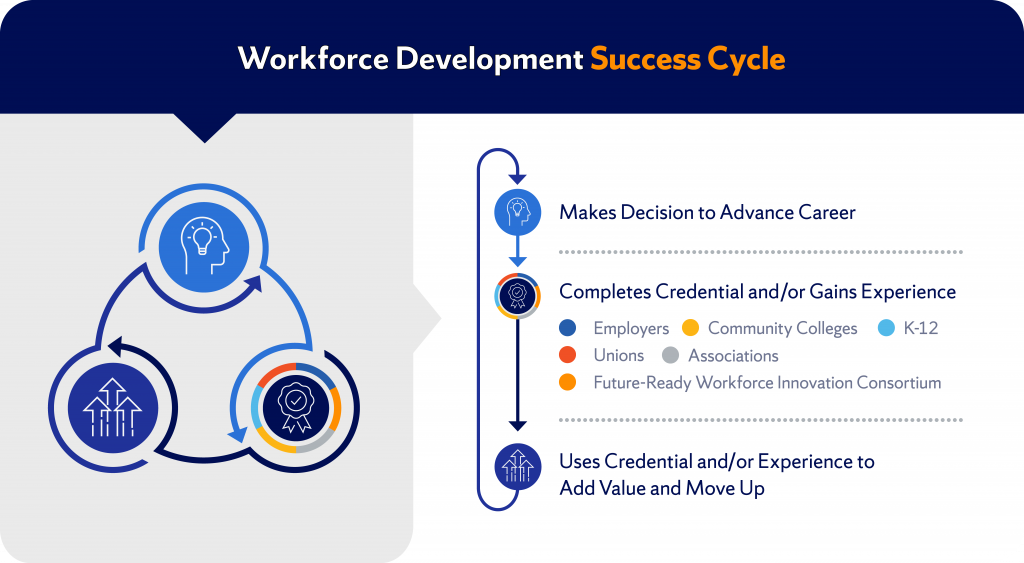 Workforce Development Success Cycle

Makes Decision to Advance Career

Completes Credential and/or Gains Experience

Employers Community Colleges K-12
Unions Associations
Future-Ready Workforce Innovation Consortium

Uses Credential and/or Experience to Add Value and Move Up